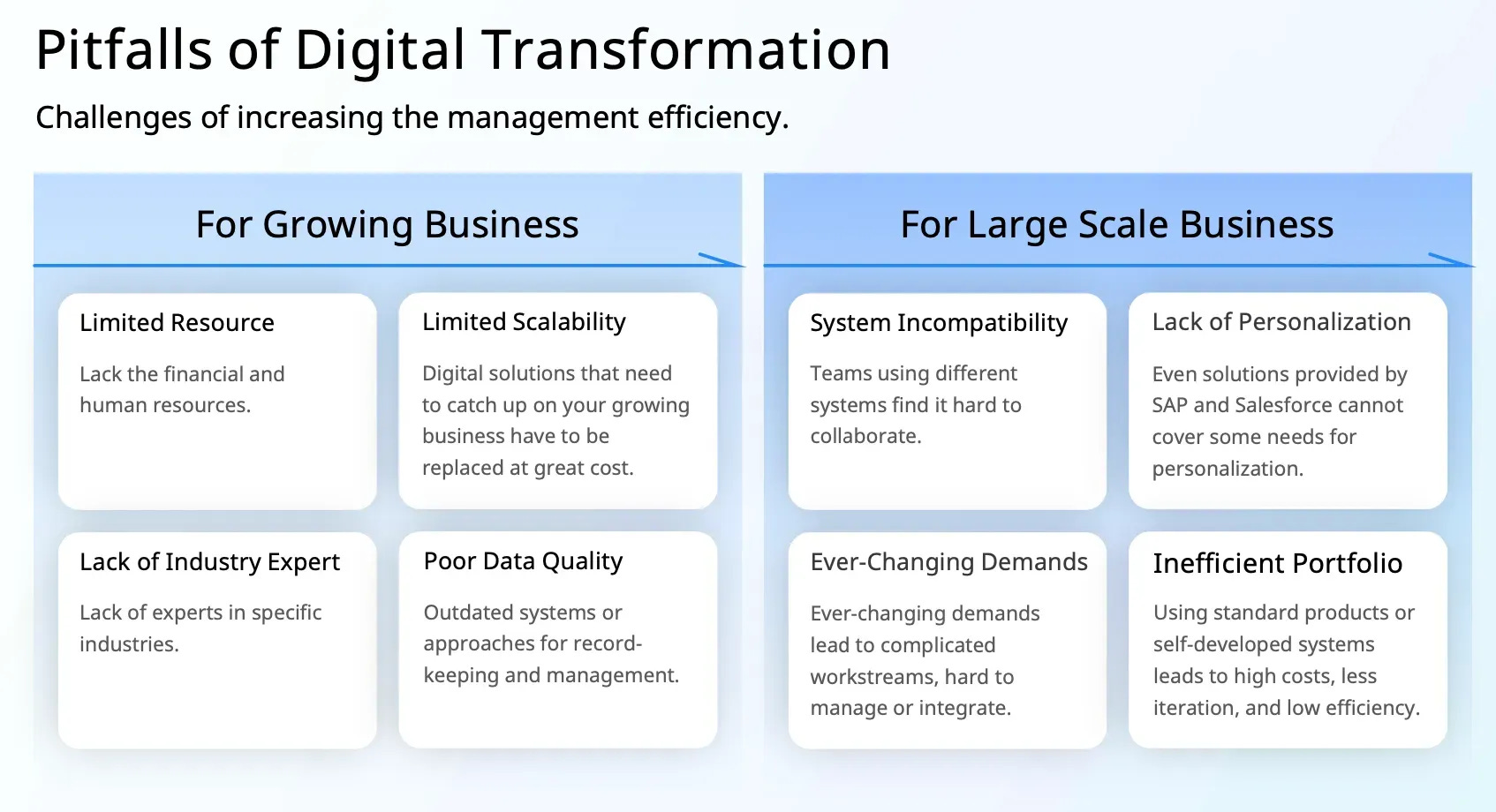 Pitfalls of Digital Transformation

Challenges of increasing the management efficiency.

For Growing Business

Limited Resource

Lack the financial and human resources.

Limited Scalability

Digital solutions that need to catch up on your growing business have to be replaced at great cost.

Lack of Industry Expert

Lack of experts in specific industries.

Poor Data Quality

Outdated systems or approaches for record-keeping and management.

For Large Scale Business

System Incompatibility

Teams using different systems find it hard to collaborate.

Lack of Personalization

Even solutions provided by SAP and Salesforce cannot cover some needs for personalization.

Ever-Changing Demands

Ever-changing demands lead to complicated workstreams, hard to manage or integrate.

Inefficient Portfolio

Using standard products or self-developed systems leads to high costs, less iteration, and low efficiency.